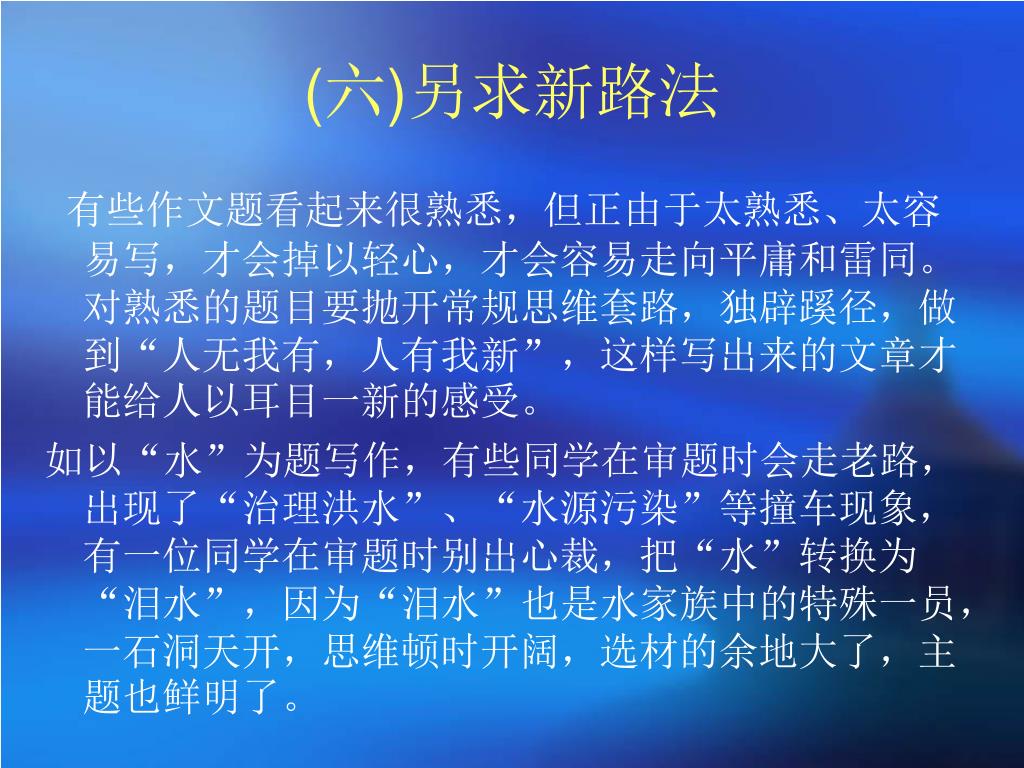 (六)另求新路法

有些作文题看起来很熟悉，但正由于太熟悉、太容易写，才会掉以轻心，才会容易走向平庸和雷同。对熟悉的题目要抛开常规思维套路，独辟蹊径，做到“人无我有，人有我新”，这样写出来的文章才能给人以耳目一新的感受。

如以“水”为题写作，有些同学在审题时会走老路，出现了“治理洪水”、“水源污染”等撞车现象，有一位同学在审题时别出心裁，把“水”转换为“泪水”，因为“泪水”也是水家族中的特殊一员，一石洞天开，思维顿时开阔，选材的余地大了，主题也鲜明了。